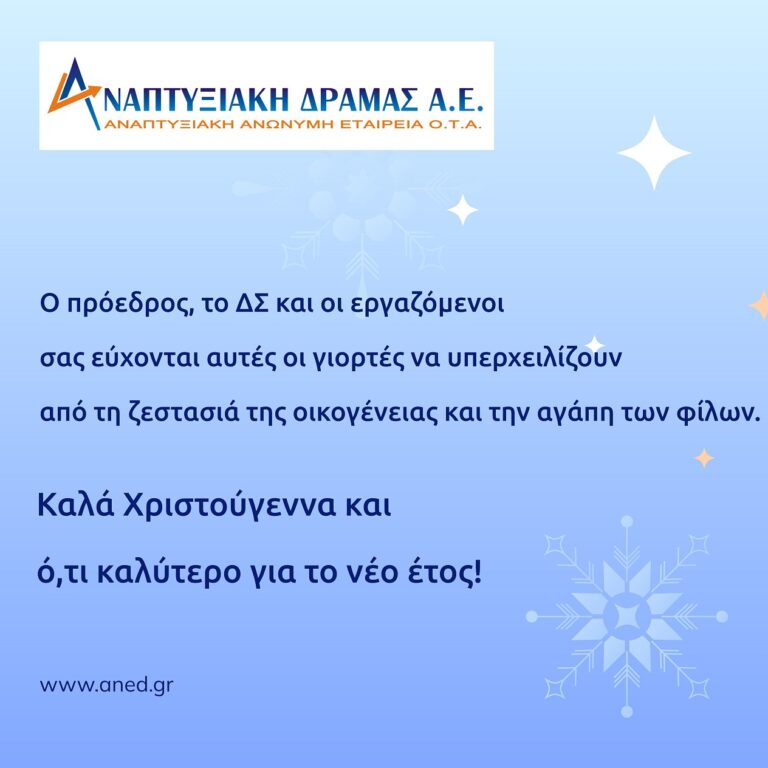 ΑΝΑΠΤΥΞΙΑΚΗ ΔΡΑΜΑΣ Α.Ε.
ΑΝΑΠΤΥΞΙΑΚΗ ΑΝΩΝΥΜΗ ΕΤΑΙΡΕΙΑ Ο.Τ.Α.

Ο πρόεδρος, το ΔΣ και οι εργαζόμενοι σας εύχονται αυτές οι γιορτές να υπερχειλίζουν από τη ζεστασιά της οικογένειας και την αγάπη των φίλων.

Καλά Χριστούγεννα και ό,τι καλύτερο για το νέο έτος!

www.aned.gr